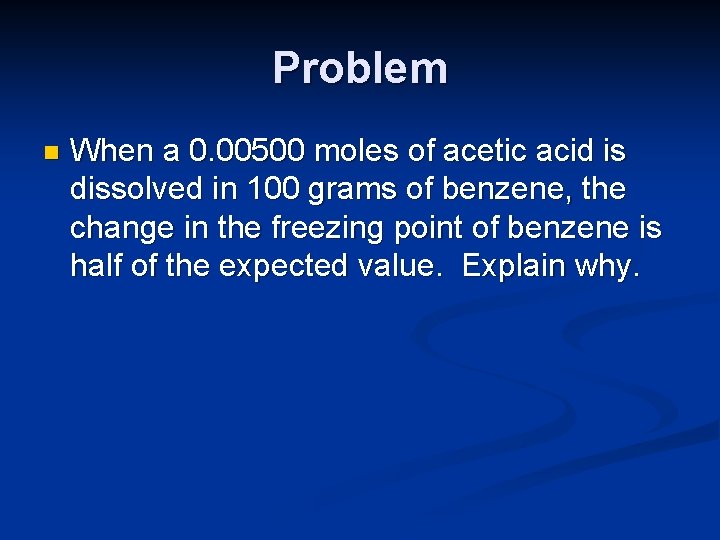 Problem

When a 0.00500 moles of acetic acid is dissolved in 100 grams of benzene, the change in the freezing point of benzene is half of the expected value.  Explain why.